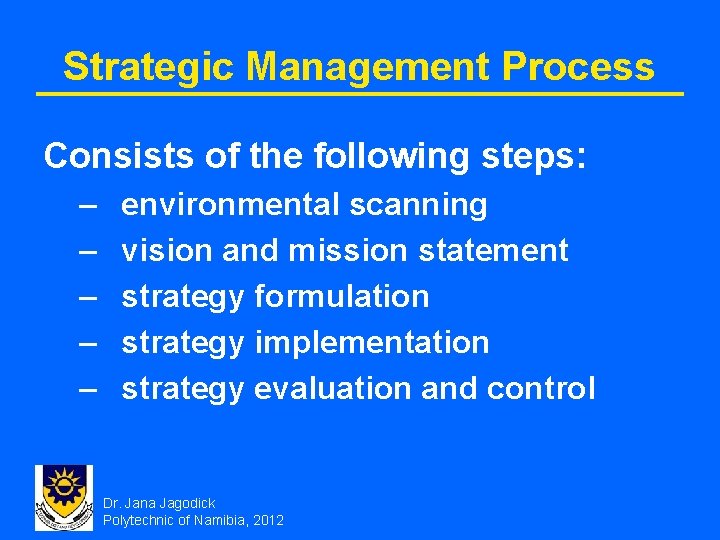 Strategic Management Process

Consists of the following steps:

– environmental scanning
– vision and mission statement
– strategy formulation
– strategy implementation
– strategy evaluation and control

Dr. Jana Jagodick
Polytechnic of Namibia, 2012